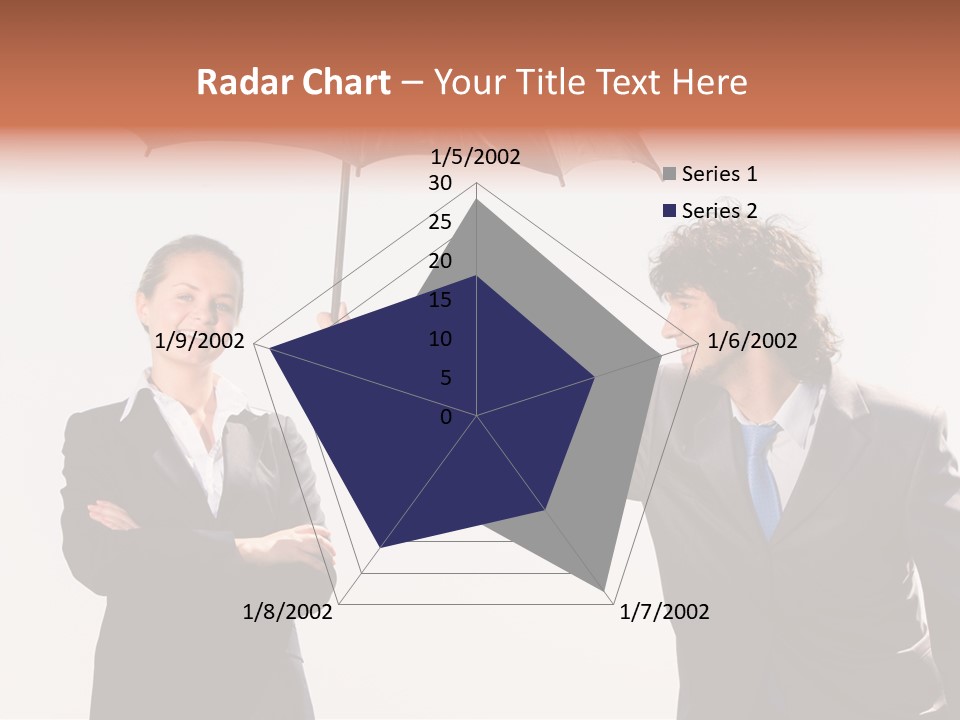 Radar Chart – Your Title Text Here

1/5/2002
30
25
20
15
10
5
0
1/6/2002
1/7/2002
1/8/2002
1/9/2002

Series 1
Series 2